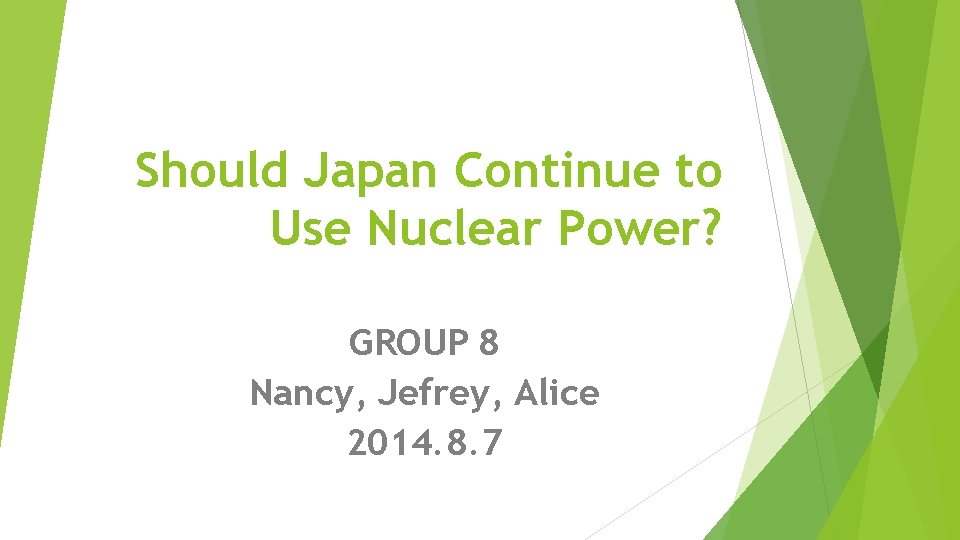 Should Japan Continue to Use Nuclear Power?

GROUP 8
Nancy, Jefrey, Alice
2014.8.7